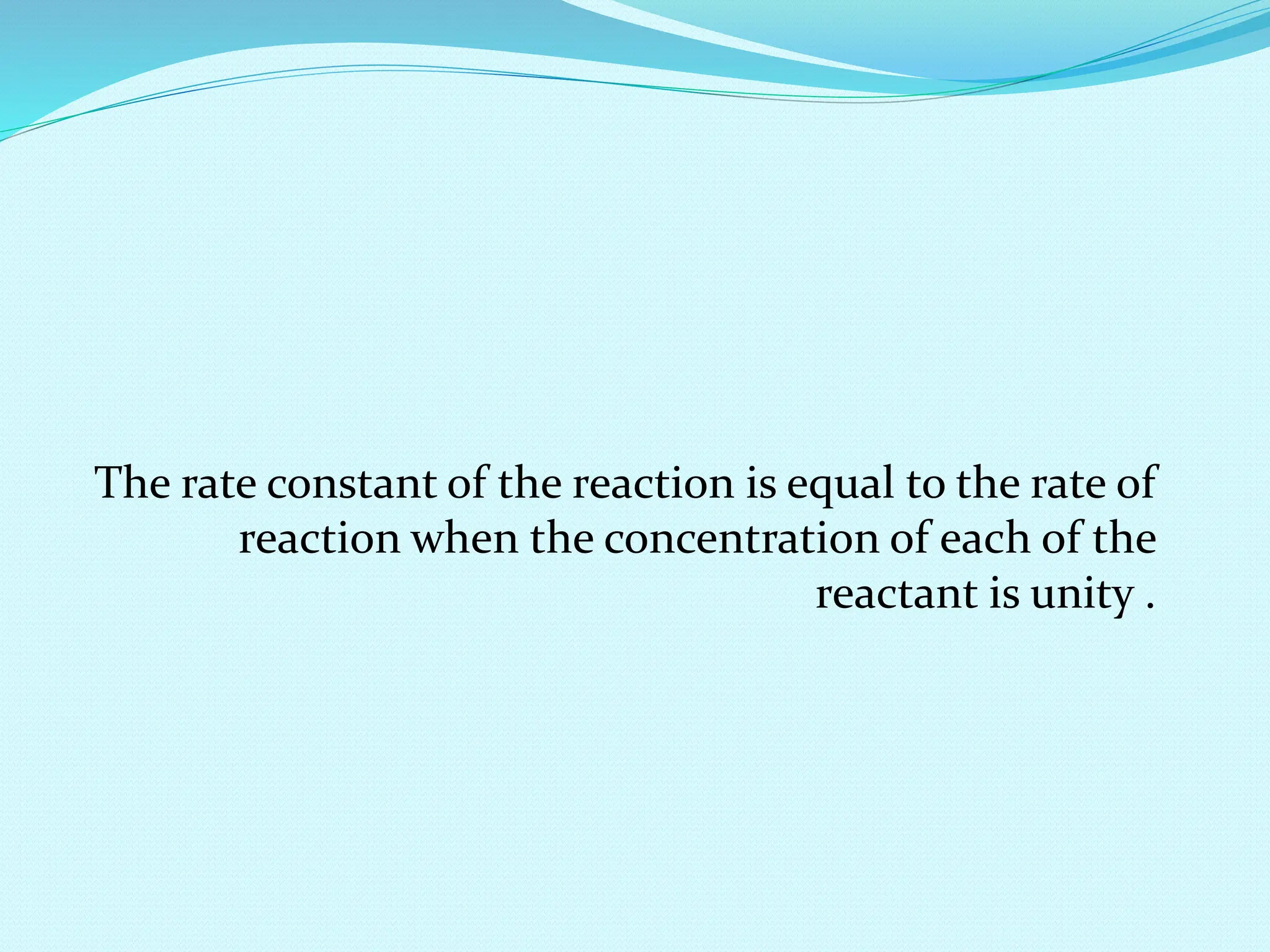 The rate constant of the reaction is equal to the rate of reaction when the concentration of each of the reactant is unity .